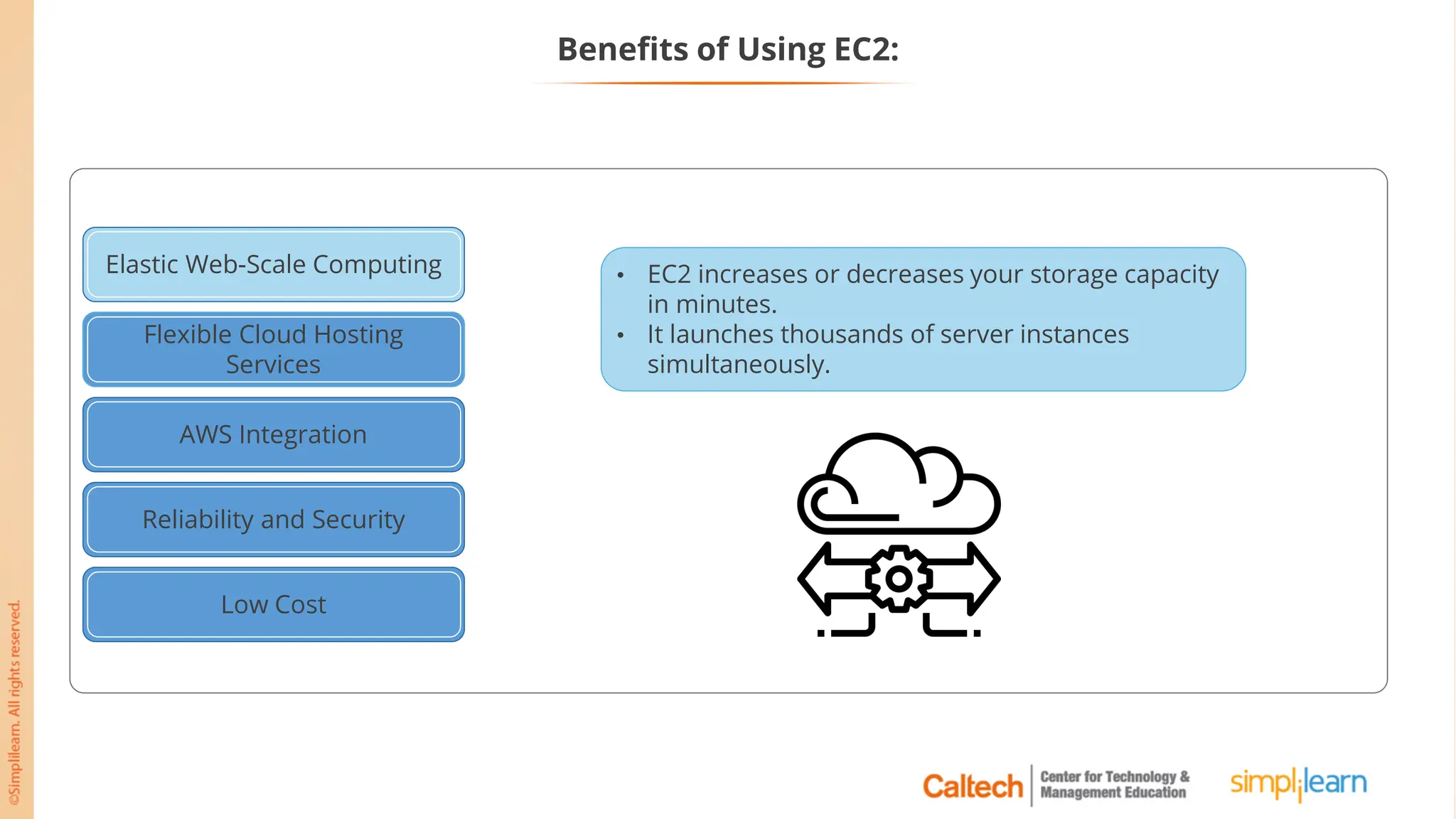 Benefits of Using EC2:

Elastic Web-Scale Computing

Flexible Cloud Hosting Services

AWS Integration

Reliability and Security

Low Cost

• EC2 increases or decreases your storage capacity in minutes.
• It launches thousands of server instances simultaneously.

©Simplilearn. All rights reserved.

Caltech | Center for Technology & Management Education

simplilearn